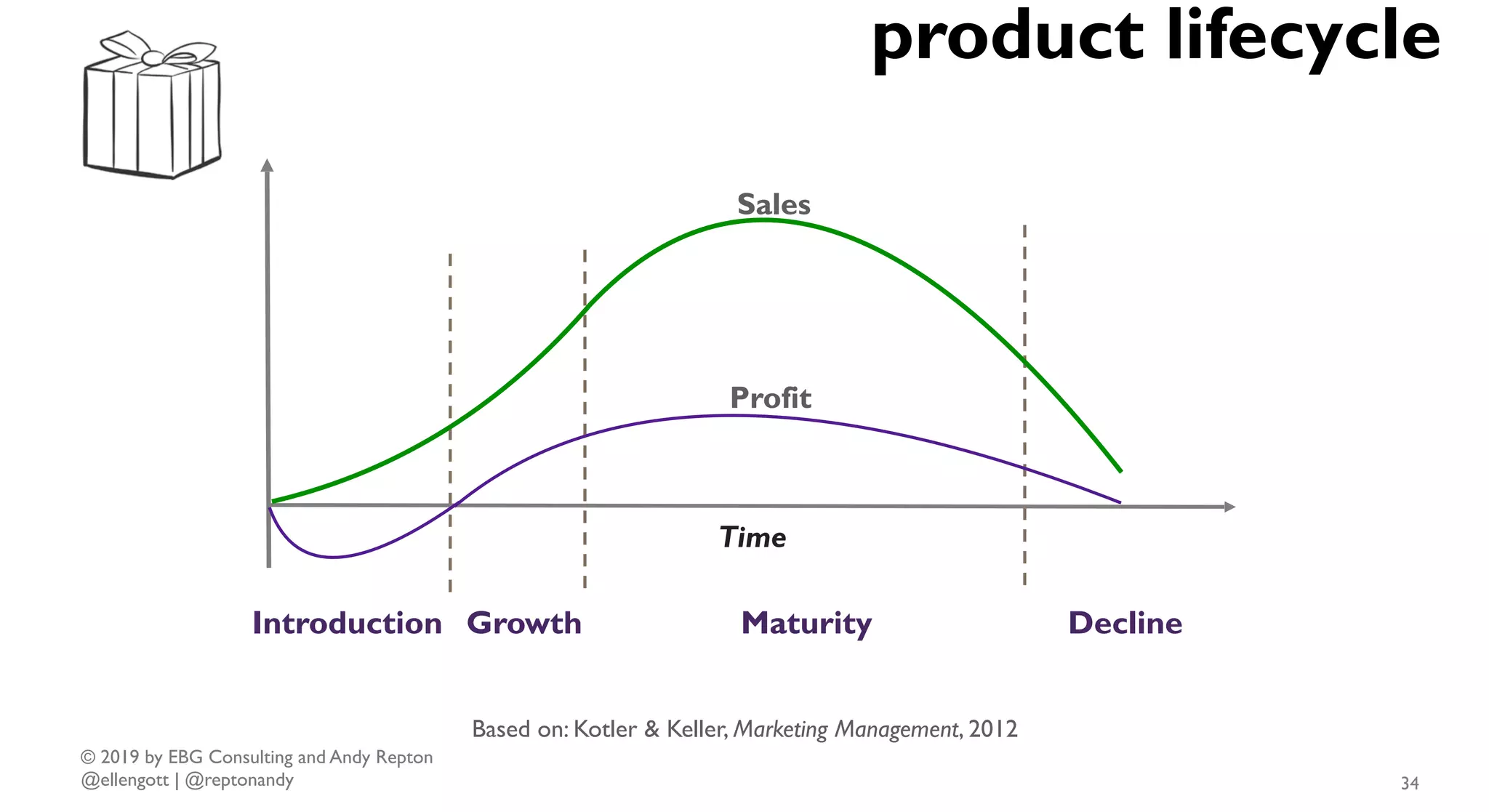 product lifecycle

Sales

Profit

Time

Introduction Growth Maturity Decline

Based on: Kotler & Keller, Marketing Management, 2012

© 2019 by EBG Consulting and Andy Repton
@ellengott | @reptonandy

34